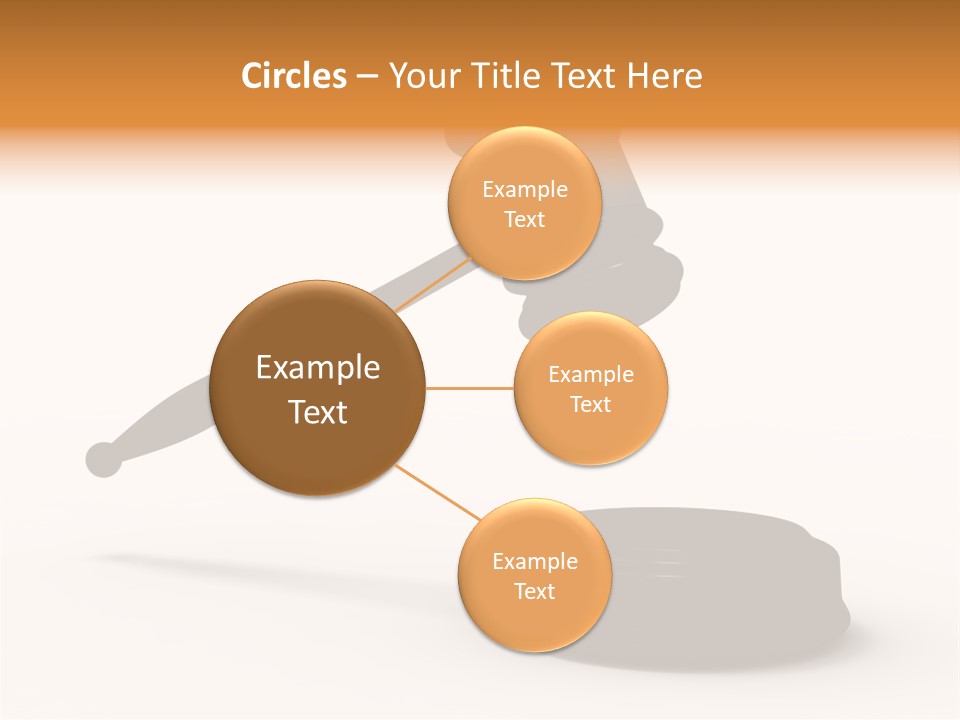 Circles – Your Title Text Here

Example Text

Example Text

Example Text

Example Text